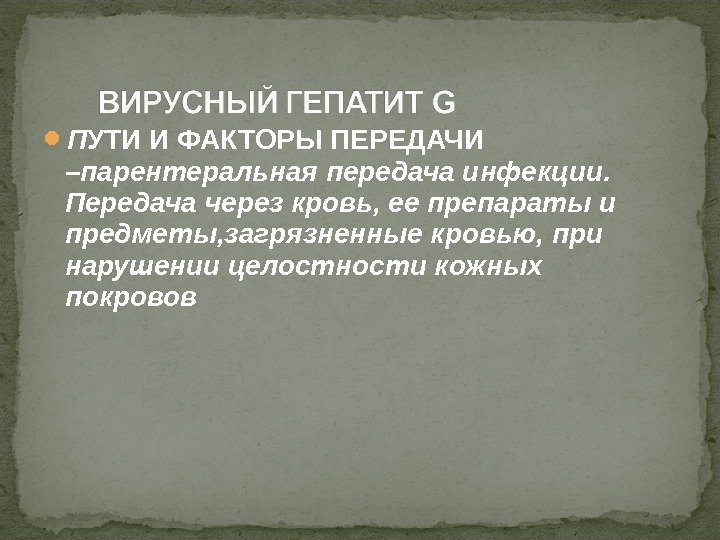 ВИРУСНЫЙ ГЕПАТИТ G

ПУТИ И ФАКТОРЫ ПЕРЕДАЧИ –парентеральная передача инфекции. Передача через кровь, ее препараты и предметы,загрязненные кровью, при нарушении целостности кожных покровов